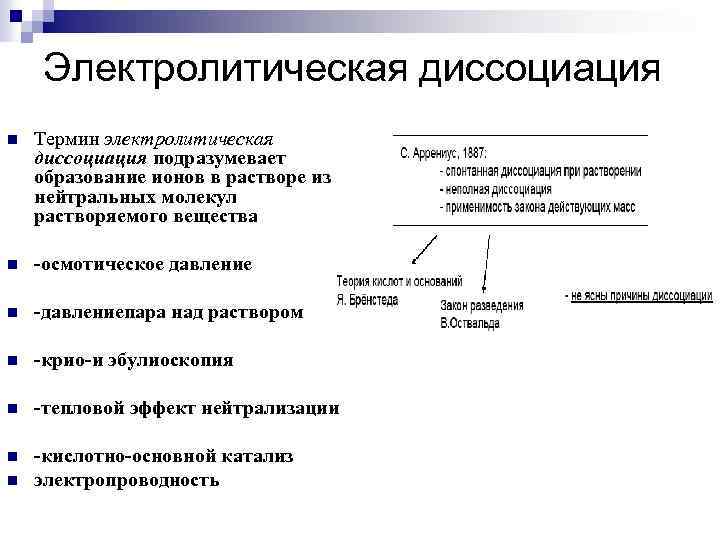 Электролитическая диссоциация

Термин электролитическая диссоциация подразумевает образование ионов в растворе из нейтральных молекул растворяемого вещества

-осмотическое давление

-давлениепара над раствором

-крио-и эбулиоскопия

-тепловой эффект нейтрализации

-кислотно-основной катализ

электропроводность

С. Аррениус, 1887:
- спонтанная диссоциация при растворении
- неполная диссоциация
- применимость закона действующих масс

Теория кислот и оснований Я. Брёнстеда

Закон разведения В.Оствальда

- не ясны причины диссоциации